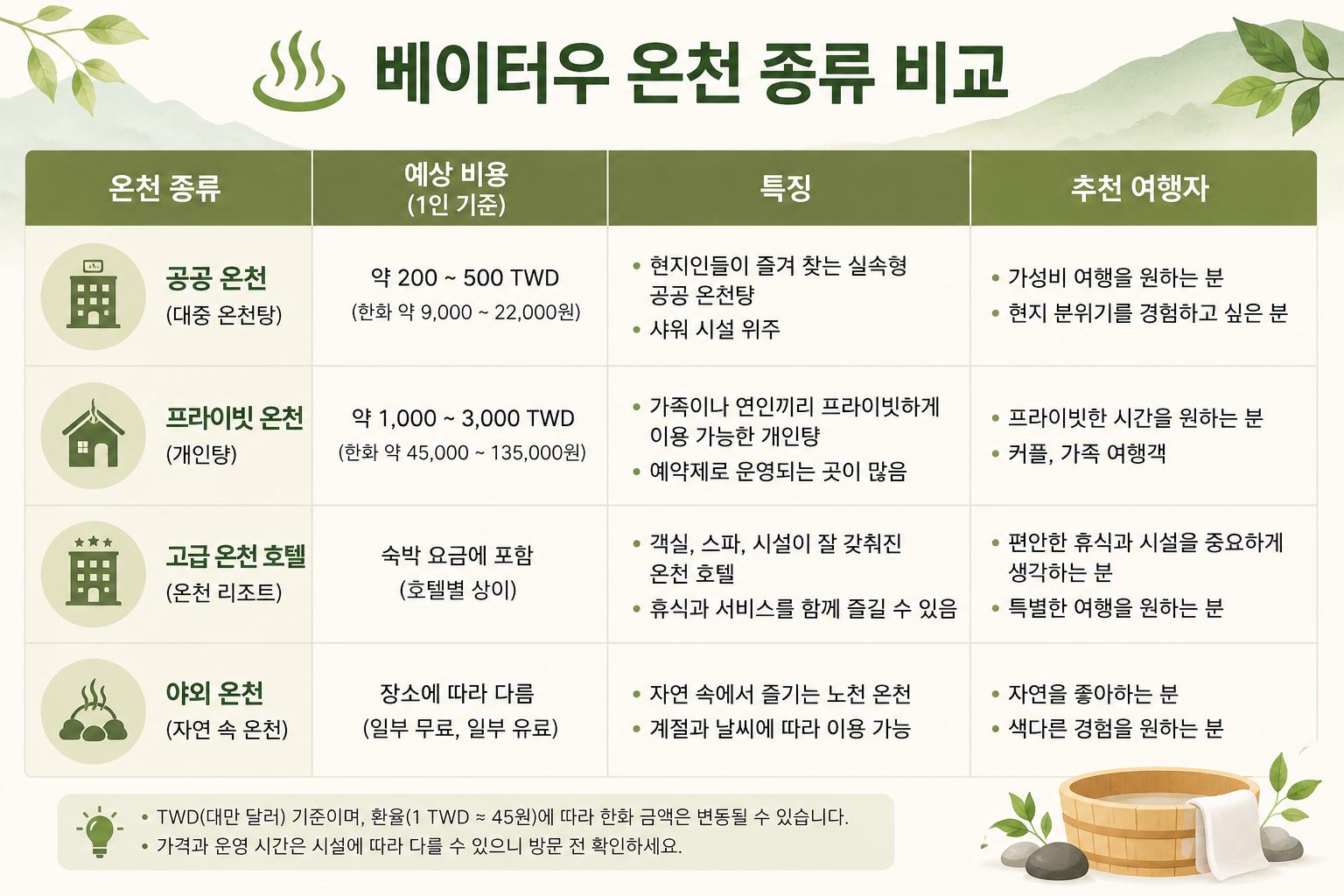 베이터우 온천 종류 비교

| 온천 종류 | 예상 비용 (1인 기준) | 특징 | 추천 여행자 |
|---|---|---|---|
| 공공 온천 (대중 온천탕) | 약 200 ~ 500 TWD (한화 약 9,000 ~ 22,000원) | • 현지인들이 즐겨 찾는 실속형 공공 온천탕 • 샤워 시설 위주 | • 가성비 여행을 원하는 분 • 현지 분위기를 경험하고 싶은 분 |
| 프라이빗 온천 (개인탕) | 약 1,000 ~ 3,000 TWD (한화 약 45,000 ~ 135,000원) | • 가족이나 연인끼리 프라이빗하게 이용 가능한 개인탕 • 예약제로 운영되는 곳이 많음 | • 프라이빗한 시간을 원하는 분 • 커플, 가족 여행객 |
| 고급 온천 호텔 (온천 리조트) | 숙박 요금에 포함 (호텔별 상이) | • 객실, 스파, 시설이 잘 갖춰진 온천 호텔 • 휴식과 서비스를 함께 즐길 수 있음 | • 편안한 휴식과 시설을 중요하게 생각하는 분 • 특별한 여행을 원하는 분 |
| 야외 온천 (자연 속 온천) | 장소에 따라 다름 (일부 무료, 일부 유료) | • 자연 속에서 즐기는 노천 온천 • 계절과 날씨에 따라 이용 가능 | • 자연을 좋아하는 분 • 색다른 경험을 원하는 분 |

• TWD(대만 달러) 기준이며, 환율(1 TWD ≈ 45원)에 따라 한화 금액은 변동될 수 있습니다.
• 가격과 운영 시간은 시설에 따라 다를 수 있으니 방문 전 확인하세요.